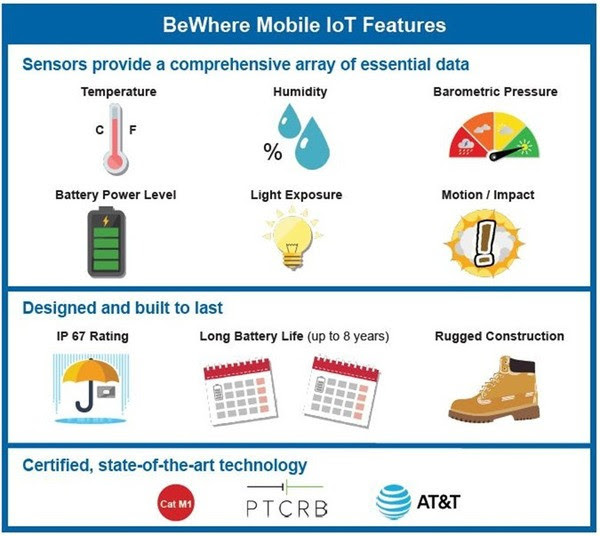 BeWhere Mobile IoT Features

Sensors provide a comprehensive array of essential data

Temperature

C F

Humidity

%

Barometric Pressure

Battery Power Level

Light Exposure

Motion / Impact

Designed and built to last

IP 67 Rating

Long Battery Life (up to 8 years)

Rugged Construction

Certified, state-of-the-art technology

Cat M1

PTCRB

AT&T